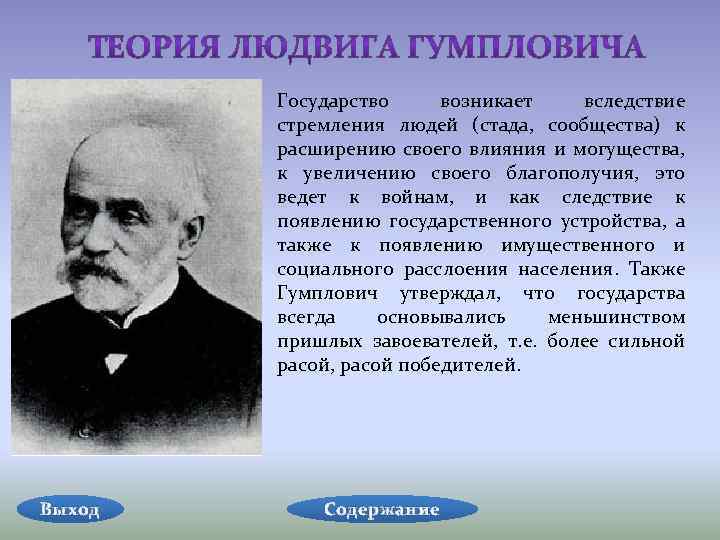 ТЕОРИЯ ЛЮДВИГА ГУМПЛОВИЧА

Государство возникает вследствие стремления людей (стада, сообщества) к расширению своего влияния и могущества, к увеличению своего благополучия, это ведет к войнам, и как следствие к появлению государственного устройства, а также к появлению имущественного и социального расслоения населения. Также Гумплович утверждал, что государства всегда основывались меньшинством пришлых завоевателей, т.е. более сильной расой, расой победителей.

Выход

Содержание